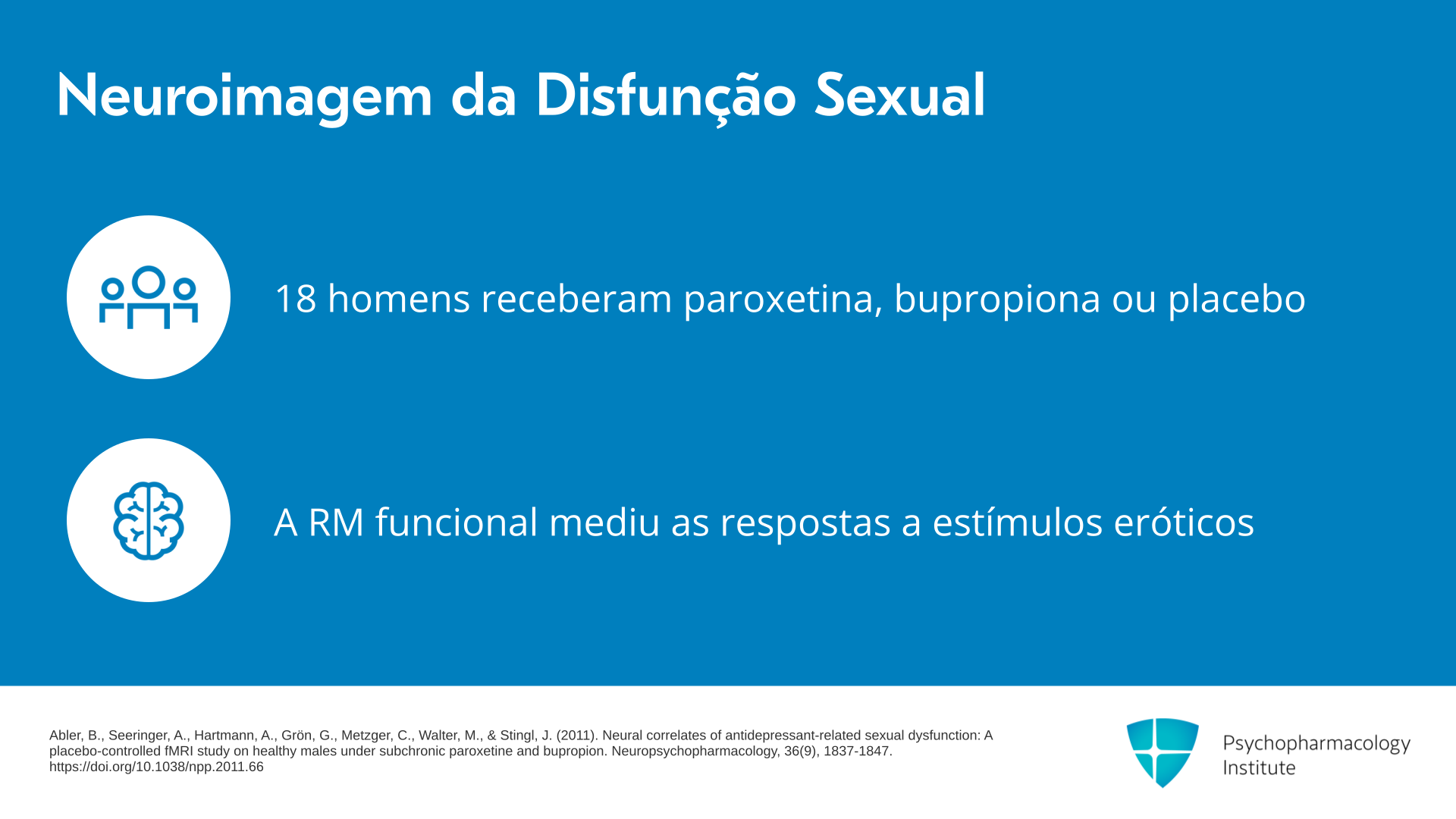 Neuroimagem da Disfunção Sexual

18 homens receberam paroxetina, bupropiona ou placebo

A RM funcional mediu as respostas a estímulos eróticos

Abler, B., Seeringer, A., Hartmann, A., Grön, G., Metzger, C., Walter, M., & Stingl, J. (2011). Neural correlates of antidepressant-related sexual dysfunction: A placebo-controlled fMRI study on healthy males under subchronic paroxetine and bupropion. Neuropsychopharmacology, 36(9), 1837-1847. https://doi.org/10.1038/npp.2011.66

Psychopharmacology Institute